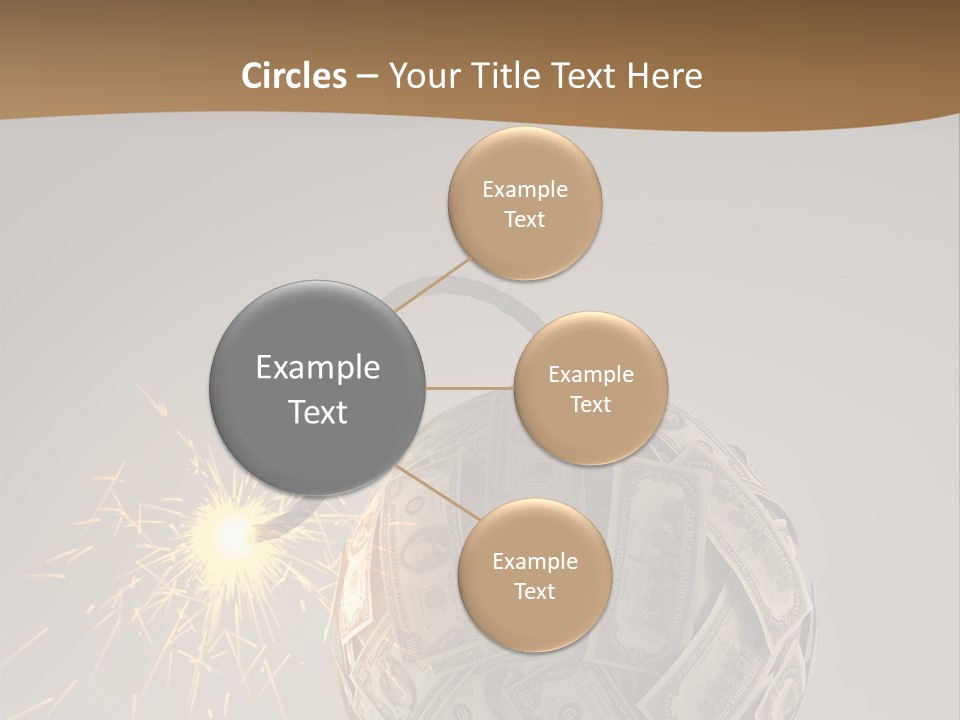 Circles – Your Title Text Here

Example Text

Example Text

Example Text

Example Text